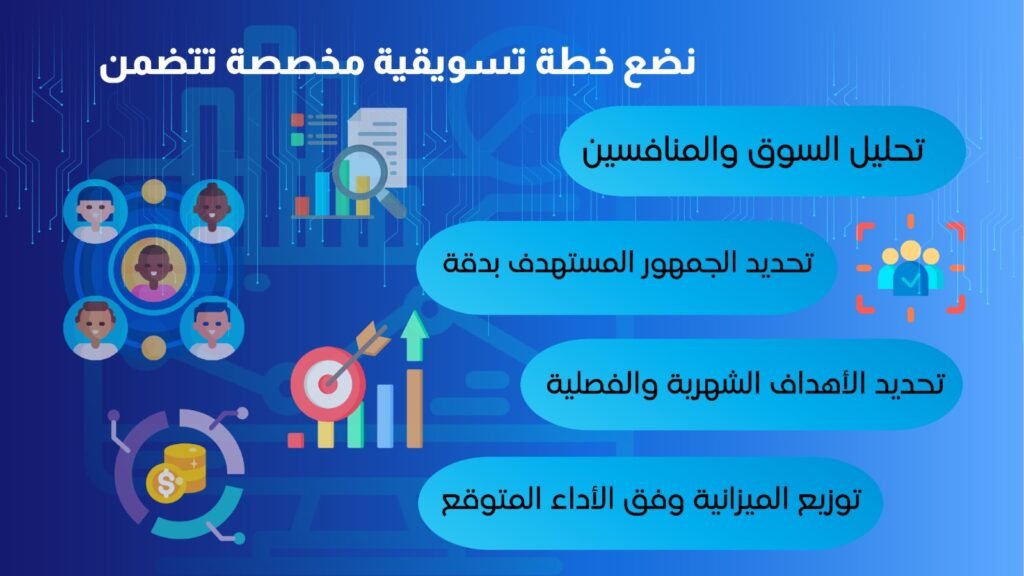 نضع خطة تسويقية مخصصة تتضمن

تحليل السوق والمنافسين

تحديد الجمهور المستهدف بدقة

تحديد الأهداف الشهرية والفصلية

توزيع الميزانية وفق الأداء المتوقع